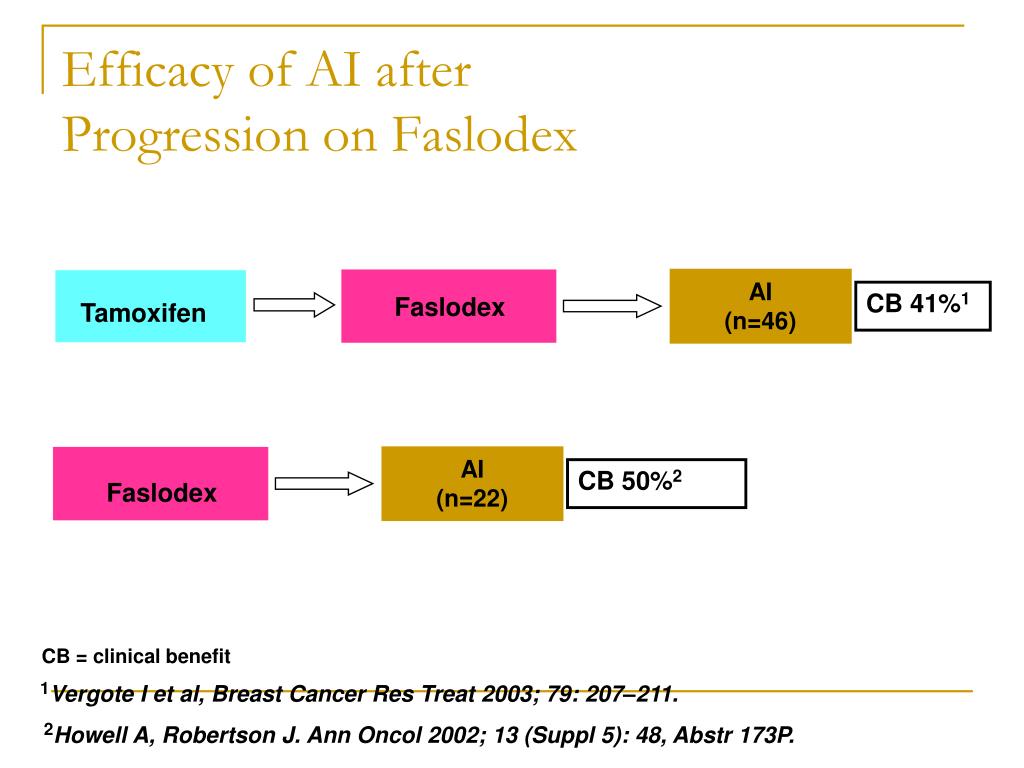 Efficacy of AI after Progression on Faslodex

Tamoxifen

Faslodex

AI
(n=46)

CB 41%$^1$

Faslodex

AI
(n=22)

CB 50%$^2$

CB = clinical benefit

$^1$Vergote I et al, Breast Cancer Res Treat 2003; 79: 207–211.

$^2$Howell A, Robertson J. Ann Oncol 2002; 13 (Suppl 5): 48, Abstr 173P.